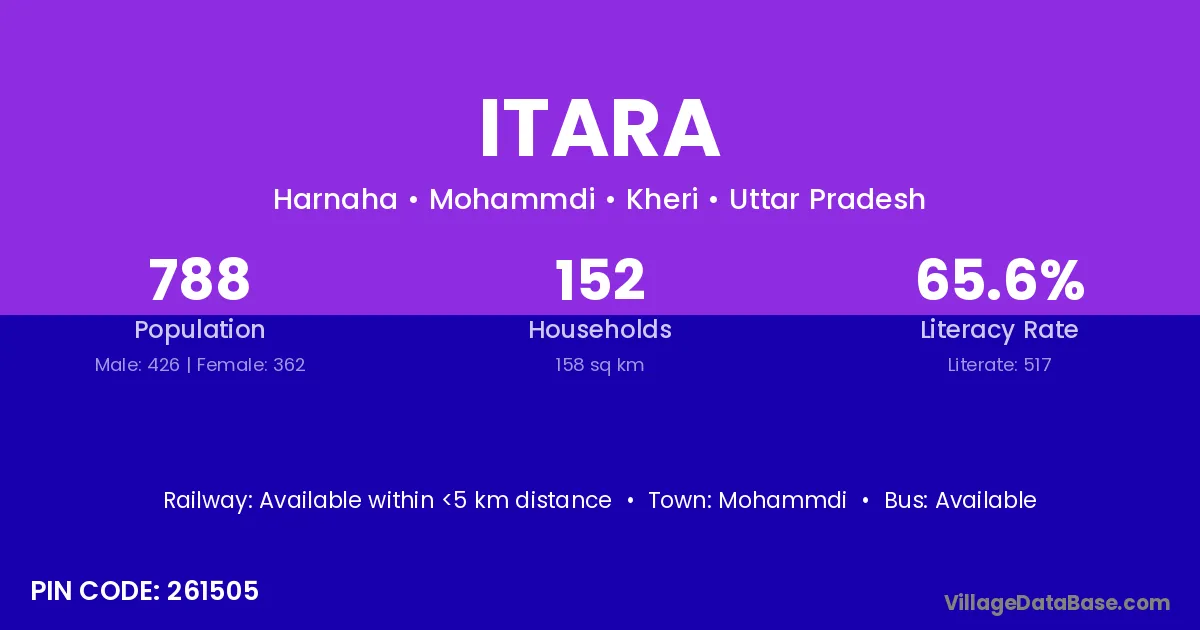 ITARA

Harnaha • Mohammdi • Kheri • Uttar Pradesh

788
Population
Male: 426 | Female: 362

152
Households
158 sq km

65.6%
Literacy Rate
Literate: 517

Railway: Available within <5 km distance • Town: Mohammdi • Bus: Available

PIN CODE: 261505

VillageDataBase.com